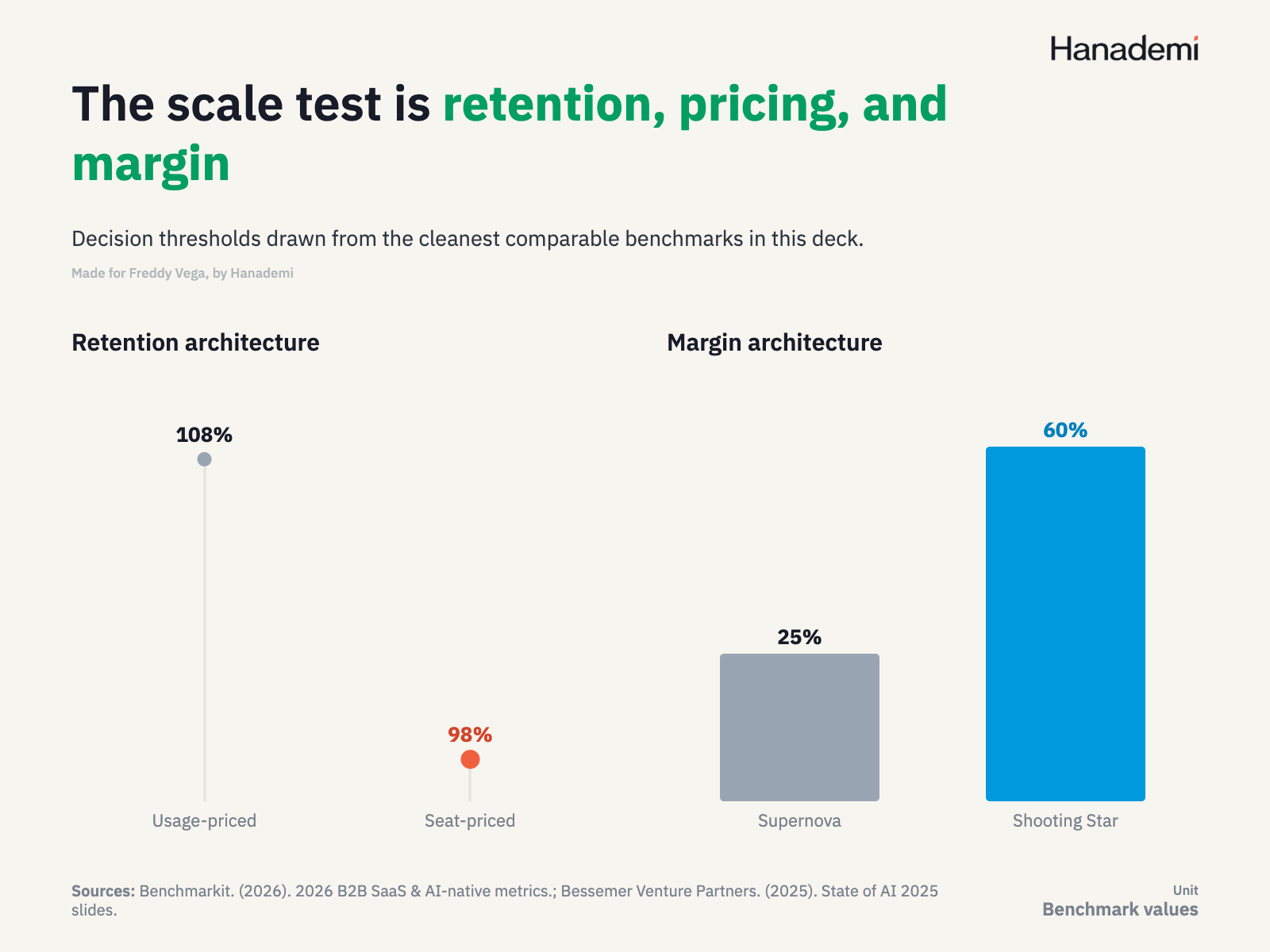 Hanademi

The scale test is retention, pricing, and margin

Decision thresholds drawn from the cleanest comparable benchmarks in this deck.

Made for Freddy Vega, by Hanademi

Retention architecture

108%

98%

Usage-priced

Seat-priced

Margin architecture

25%

60%

Supernova

Shooting Star

Sources: Benchmarkit. (2026). 2026 B2B SaaS & AI-native metrics.; Bessemer Venture Partners. (2025). State of AI 2025 slides.

Unit
Benchmark values